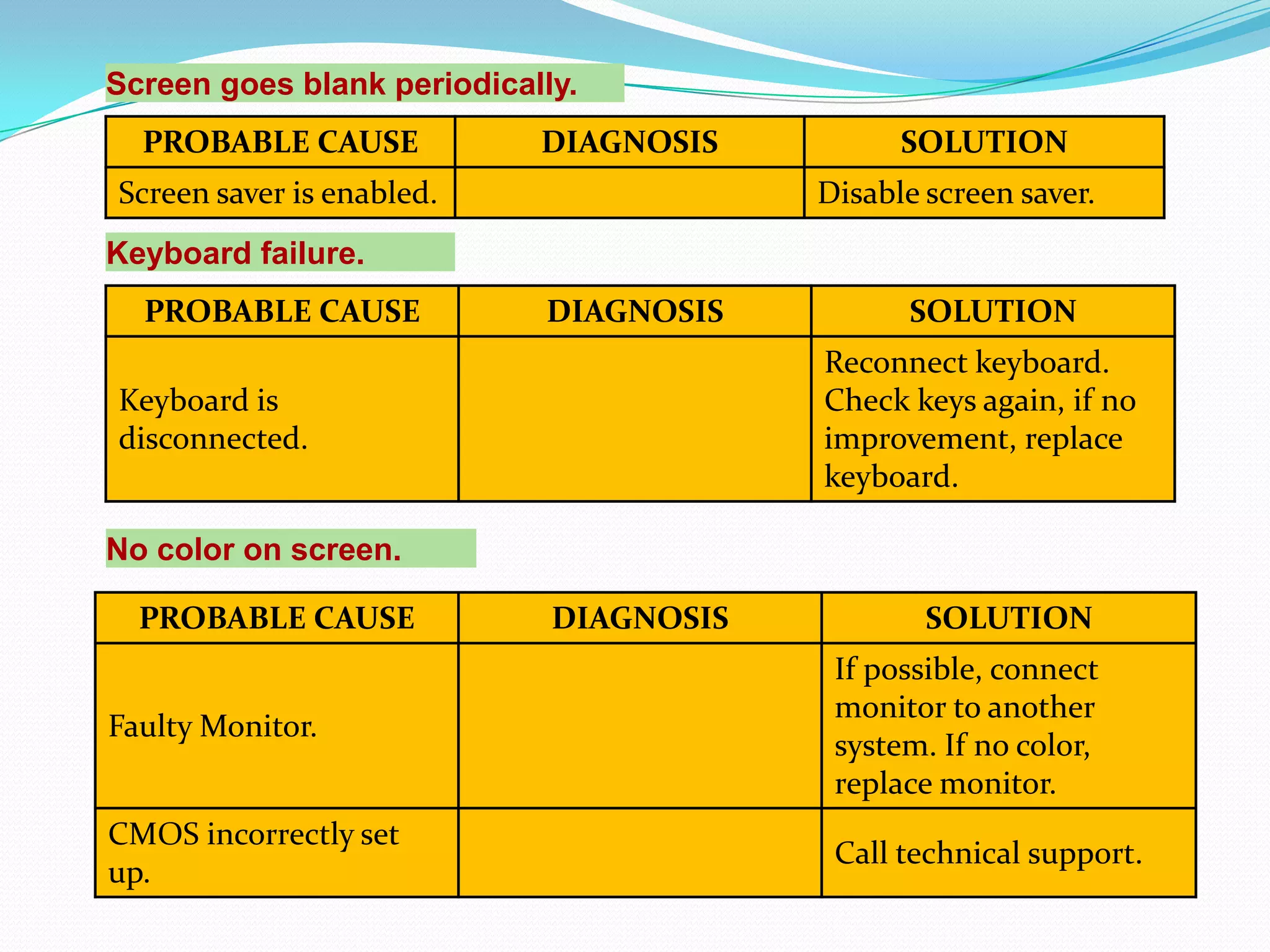 Screen goes blank periodically.

| PROBABLE CAUSE | DIAGNOSIS | SOLUTION |
|---|---|---|
| Screen saver is enabled. | | Disable screen saver. |

Keyboard failure.

| PROBABLE CAUSE | DIAGNOSIS | SOLUTION |
|---|---|---|
| Keyboard is disconnected. | | Reconnect keyboard. Check keys again, if no improvement, replace keyboard. |

No color on screen.

| PROBABLE CAUSE | DIAGNOSIS | SOLUTION |
|---|---|---|
| Faulty Monitor. | | If possible, connect monitor to another system. If no color, replace monitor. |
| CMOS incorrectly set up. | | Call technical support. |